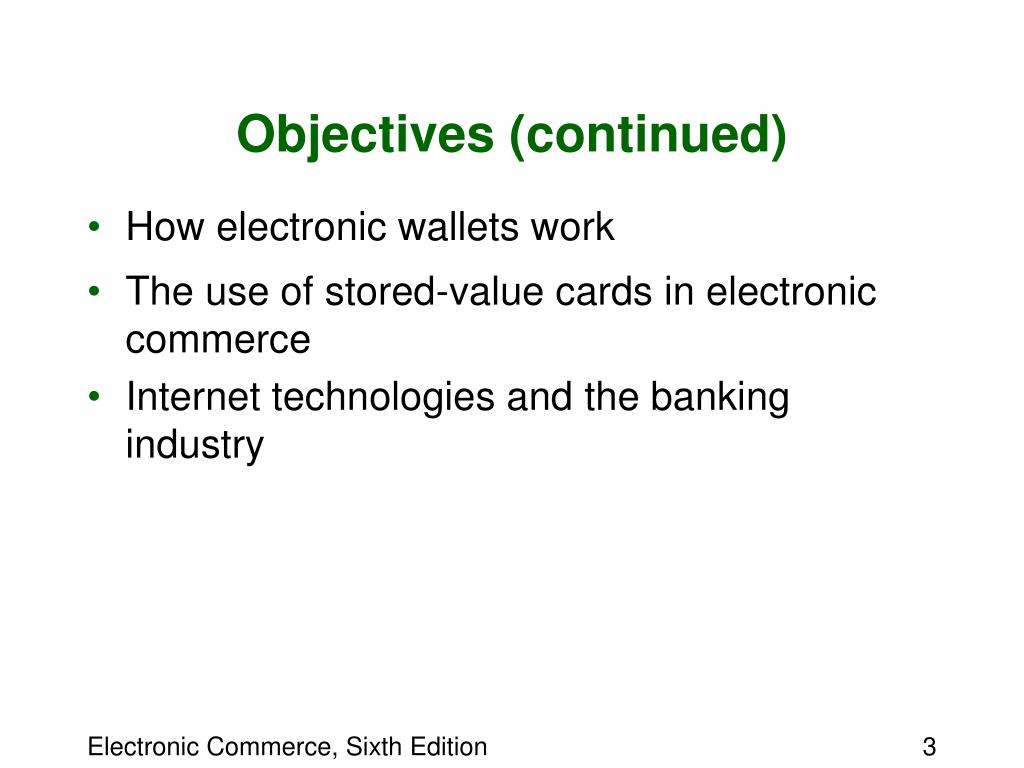 Objectives (continued)

• How electronic wallets work
• The use of stored-value cards in electronic commerce
• Internet technologies and the banking industry

Electronic Commerce, Sixth Edition

3